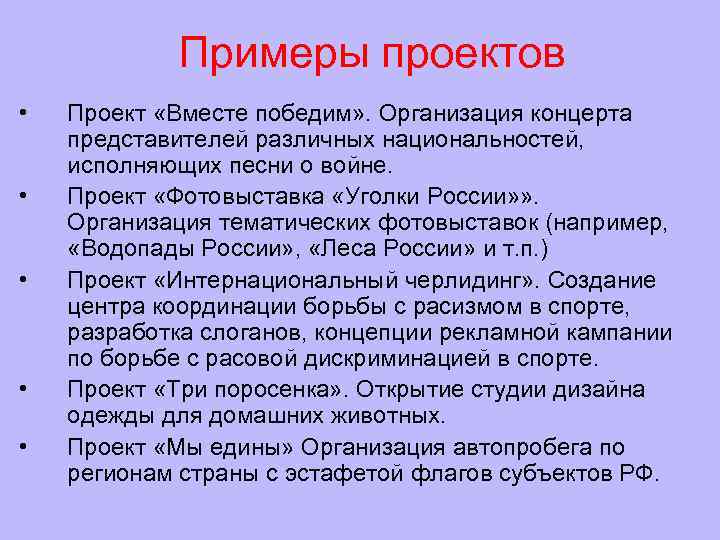 Примеры проектов

• Проект «Вместе победим». Организация концерта представителей различных национальностей, исполняющих песни о войне.

• Проект «Фотовыставка «Уголки России»». Организация тематических фотовыставок (например, «Водопады России», «Леса России» и т.п.)

• Проект «Интернациональный черлидинг». Создание центра координации борьбы с расизмом в спорте, разработка слоганов, концепции рекламной кампании по борьбе с расовой дискриминацией в спорте.

• Проект «Три поросенка». Открытие студии дизайна одежды для домашних животных.

• Проект «Мы едины» Организация автопробега по регионам страны с эстафетой флагов субъектов РФ.